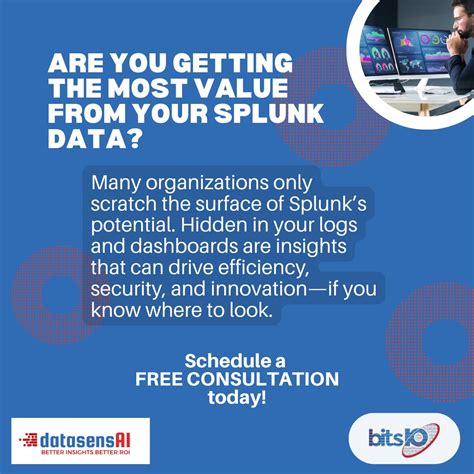 ARE YOU GETTING THE MOST VALUE FROM YOUR SPLUNK DATA?

Many organizations only scratch the surface of Splunk's potential. Hidden in your logs and dashboards are insights that can drive efficiency, security, and innovation—if you know where to look.

Schedule a FREE CONSULTATION today!

datasensAI
BETTER INSIGHTS BETTER ROI

bitsIO